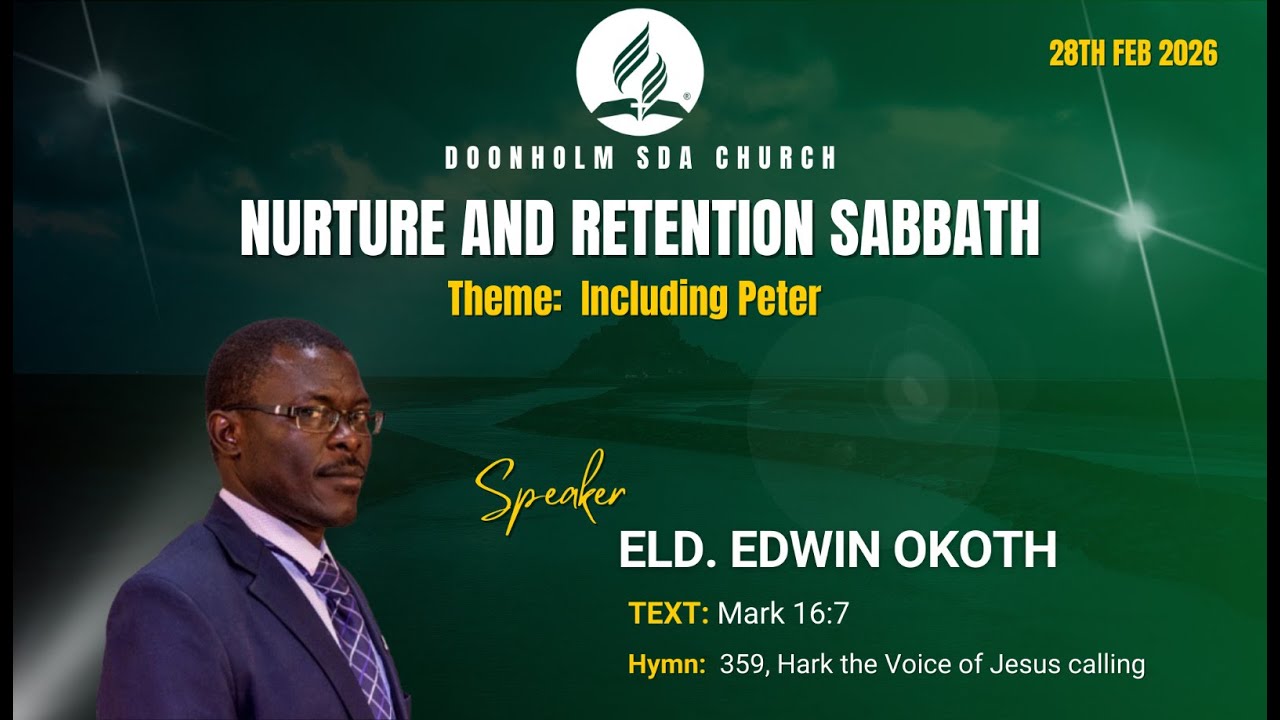 28TH FEB 2026

DOONHOLM SDA CHURCH

NURTURE AND RETENTION SABBATH

Theme: Including Peter

Speaker

ELD. EDWIN OKOTH

TEXT: Mark 16:7

Hymn: 359, Hark the Voice of Jesus calling